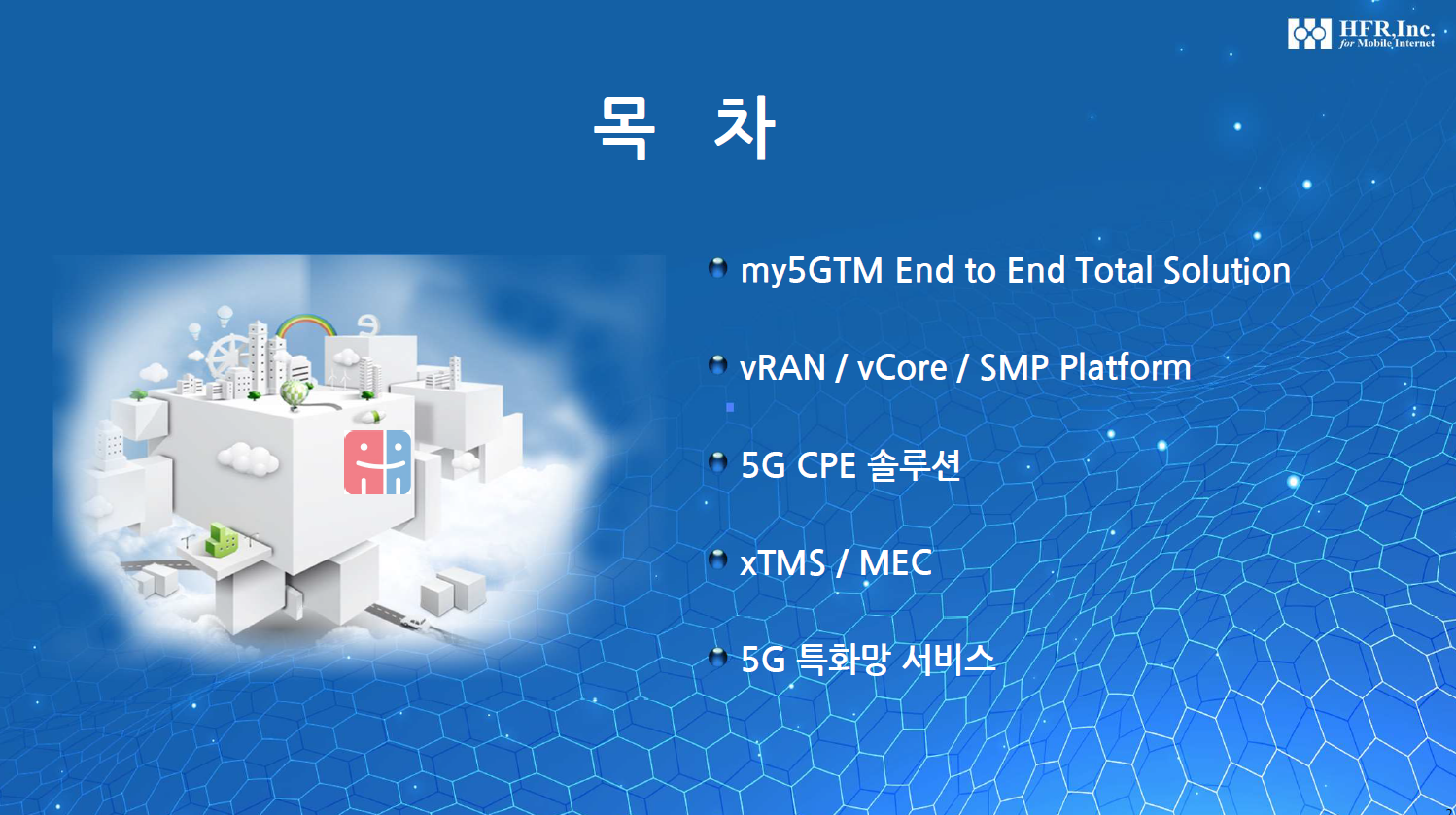 HFR,Inc.
for Mobile Internet

목 차

my5GTM End to End Total Solution

vRAN / vCore / SMP Platform

5G CPE 솔루션

xTMS / MEC

5G 특화망 서비스